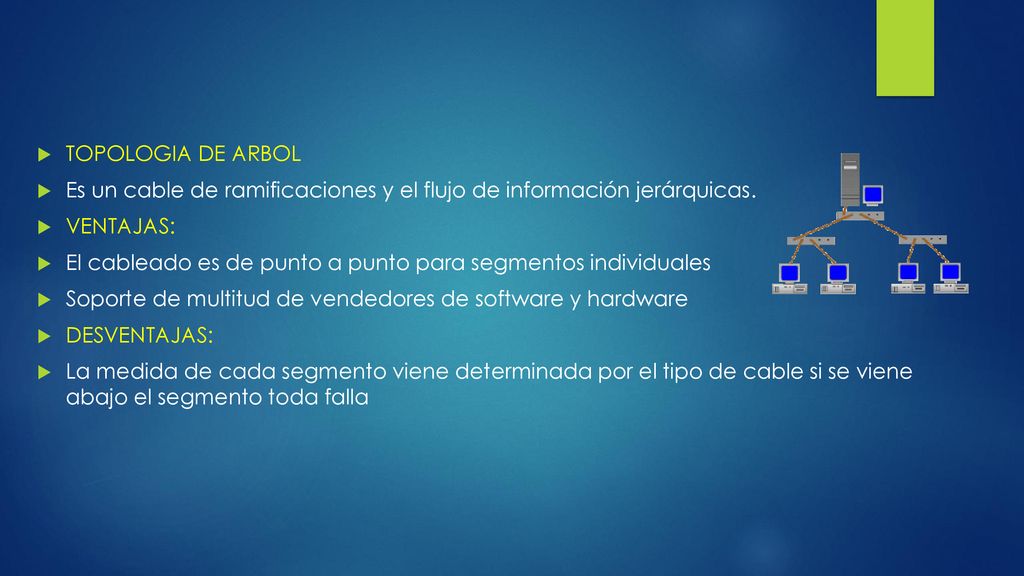 TOPOLOGIA DE ARBOL

Es un cable de ramificaciones y el flujo de información jerárquicas.

VENTAJAS:

El cableado es de punto a punto para segmentos individuales

Soporte de multitud de vendedores de software y hardware

DESVENTAJAS:

La medida de cada segmento viene determinada por el tipo de cable si se viene abajo el segmento toda falla